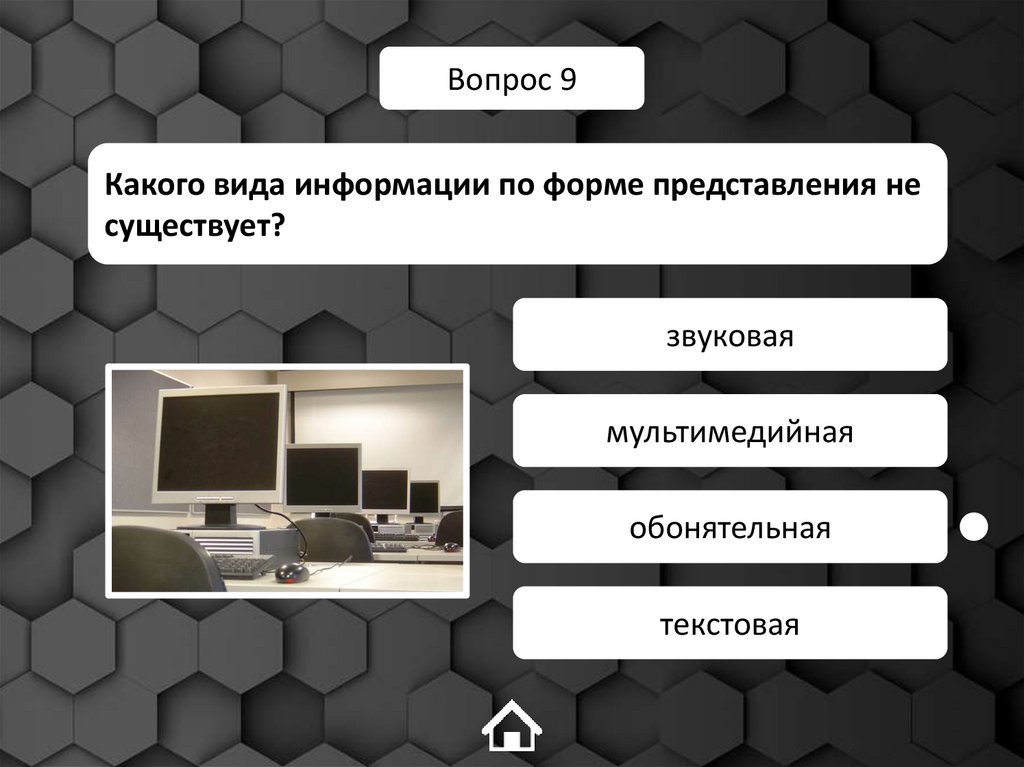 Вопрос 9

Какого вида информации по форме представления не существует?

звуковая

мультимедийная

обонятельная

текстовая